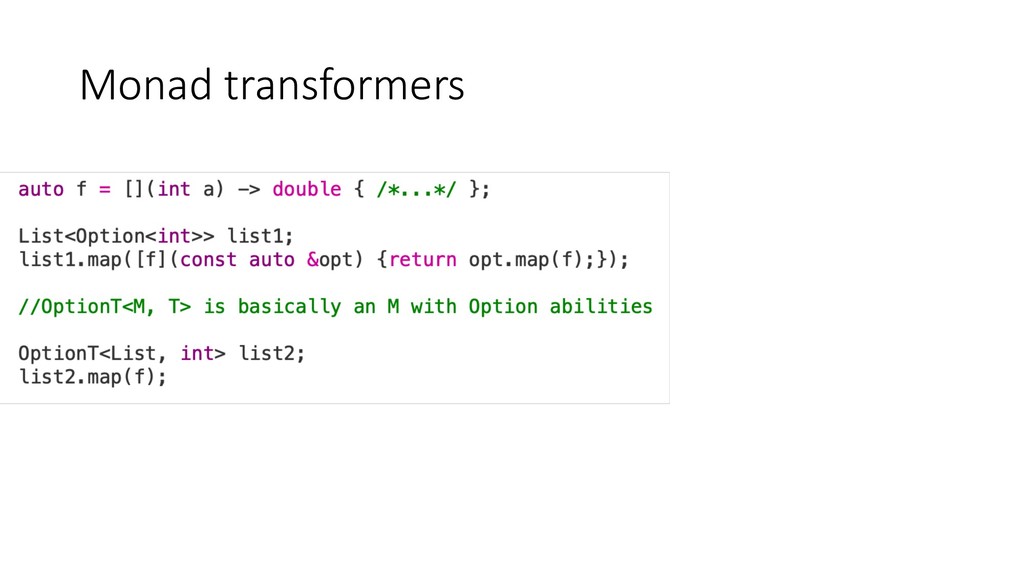 Monad transformers

auto f = [](int a) -> double { /*...*/ };

List<Option<int>> list1;
list1.map([f](const auto &opt) {return opt.map(f);});

//OptionT<M, T> is basically an M with Option abilities

OptionT<List, int> list2;
list2.map(f);